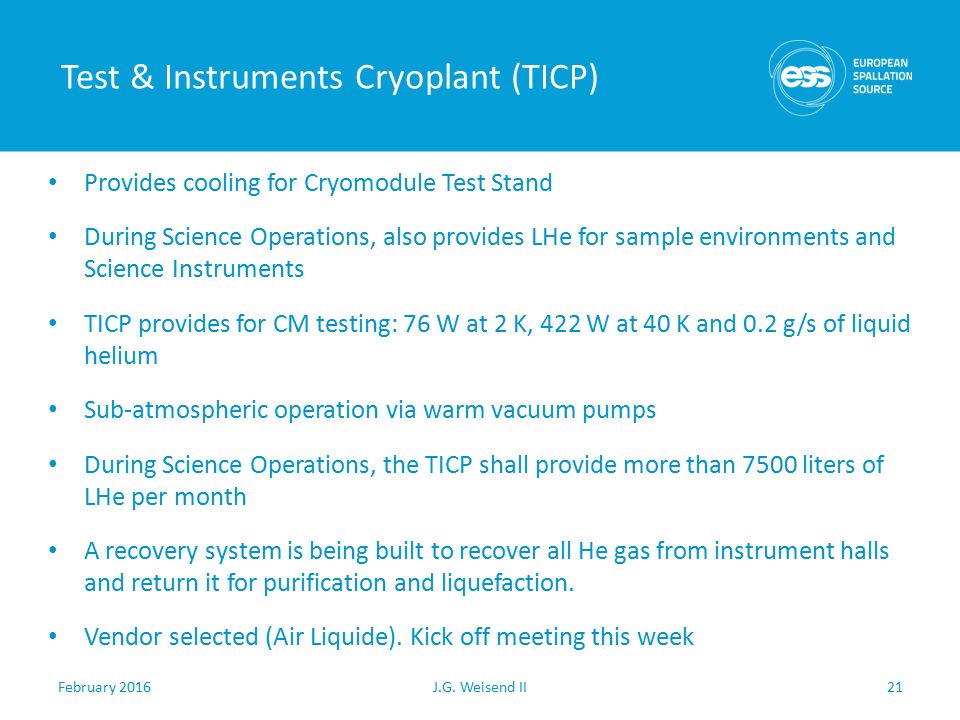 Test & Instruments Cryoplant (TICP)

ess EUROPEAN SPALLATION SOURCE

• Provides cooling for Cryomodule Test Stand

• During Science Operations, also provides LHe for sample environments and Science Instruments

• TICP provides for CM testing: 76 W at 2 K, 422 W at 40 K and 0.2 g/s of liquid helium

• Sub-atmospheric operation via warm vacuum pumps

• During Science Operations, the TICP shall provide more than 7500 liters of LHe per month

• A recovery system is being built to recover all He gas from instrument halls and return it for purification and liquefaction.

• Vendor selected (Air Liquide). Kick off meeting this week

February 2016 J.G. Weisend II 21